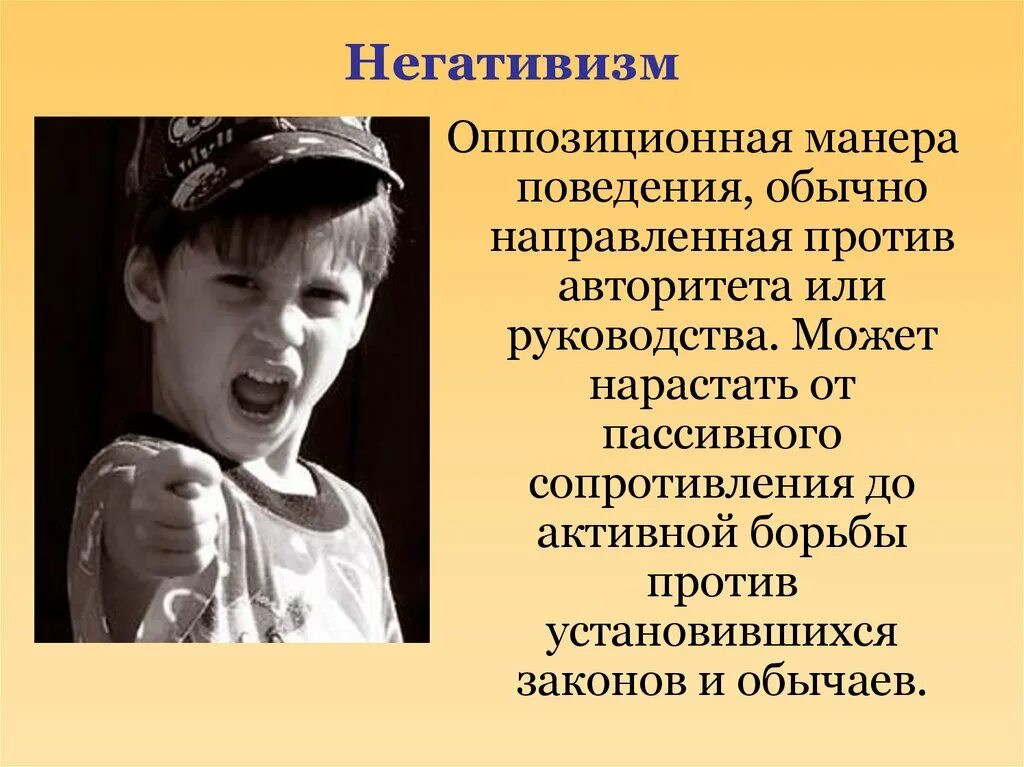 Негативизм

Оппозиционная манера поведения, обычно направленная против авторитета или руководства. Может нарастать от пассивного сопротивления до активной борьбы против установившихся законов и обычаев.